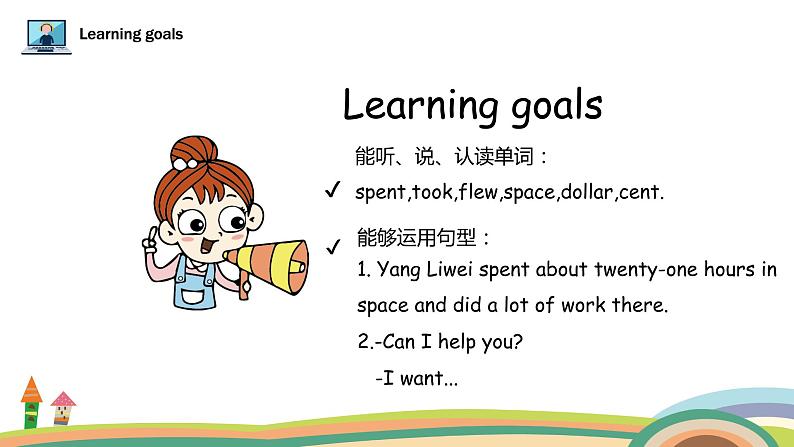 Learning goals

Learning goals

能听、说、认读单词：

✓ spent,took,flew,space,dollar,cent.

✓ 能够运用句型：

1. Yang Liwei spent about twenty-one hours in space and did a lot of work there.

2.-Can I help you?

-I want...